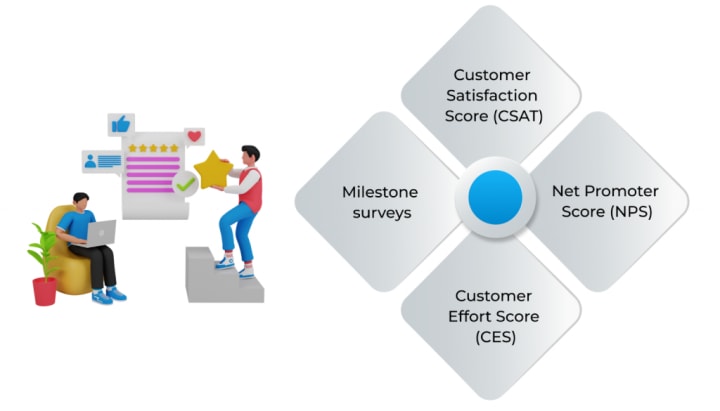 Customer Satisfaction Score (CSAT)

Milestone surveys

Net Promoter Score (NPS)

Customer Effort Score (CES)